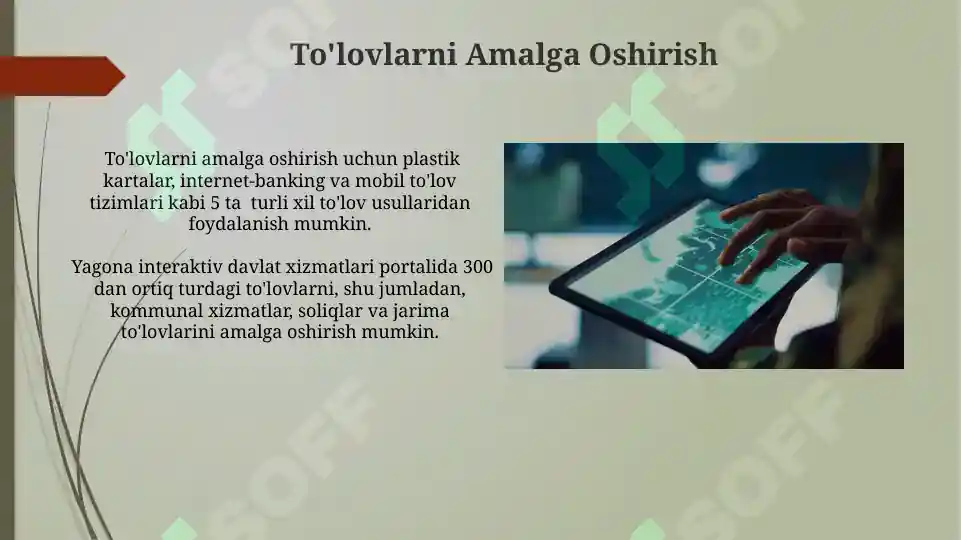 To'lovlarni Amalga Oshirish

To'lovlarni amalga oshirish uchun plastik kartalar, internet-banking va mobil to'lov tizimlari kabi 5 ta  turli xil to'lov usullaridan foydalanish mumkin.

Yagona interaktiv davlat xizmatlari portalida 300 dan ortiq turdagi to'lovlarni, shu jumladan, kommunal xizmatlar, soliqlar va jarima to'lovlarini amalga oshirish mumkin.

SOFF SOFF SOFF SOFF